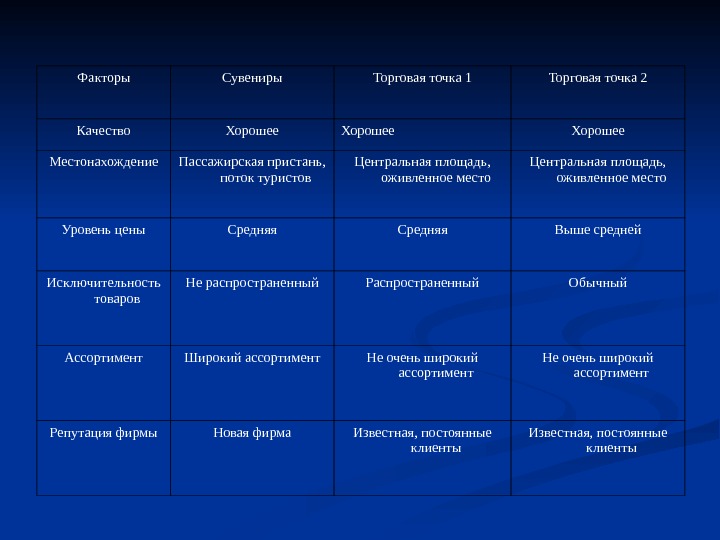 | Факторы | Сувениры | Торговая точка 1 | Торговая точка 2 |
|---|---|---|---|
| Качество | Хорошее | Хорошее | Хорошее |
| Местонахождение | Пассажирская пристань, поток туристов | Центральная площадь, оживленное место | Центральная площадь, оживленное место |
| Уровень цены | Средняя | Средняя | Выше средней |
| Исключительность товаров | Не распространенный | Распространенный | Обычный |
| Ассортимент | Широкий ассортимент | Не очень широкий ассортимент | Не очень широкий ассортимент |
| Репутация фирмы | Новая фирма | Известная, постоянные клиенты | Известная, постоянные клиенты |